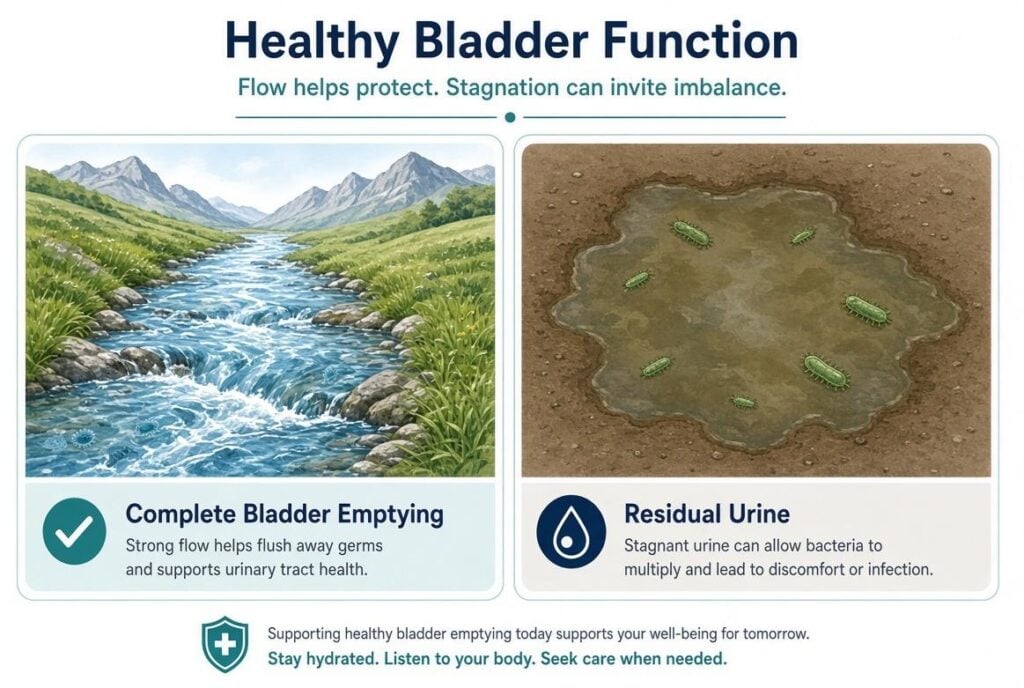 Healthy Bladder Function

Flow helps protect. Stagnation can invite imbalance.

Complete Bladder Emptying

Strong flow helps flush away germs and supports urinary tract health.

Residual Urine

Stagnant urine can allow bacteria to multiply and lead to discomfort or infection.

Supporting healthy bladder emptying today supports your well-being for tomorrow.

Stay hydrated. Listen to your body. Seek care when needed.